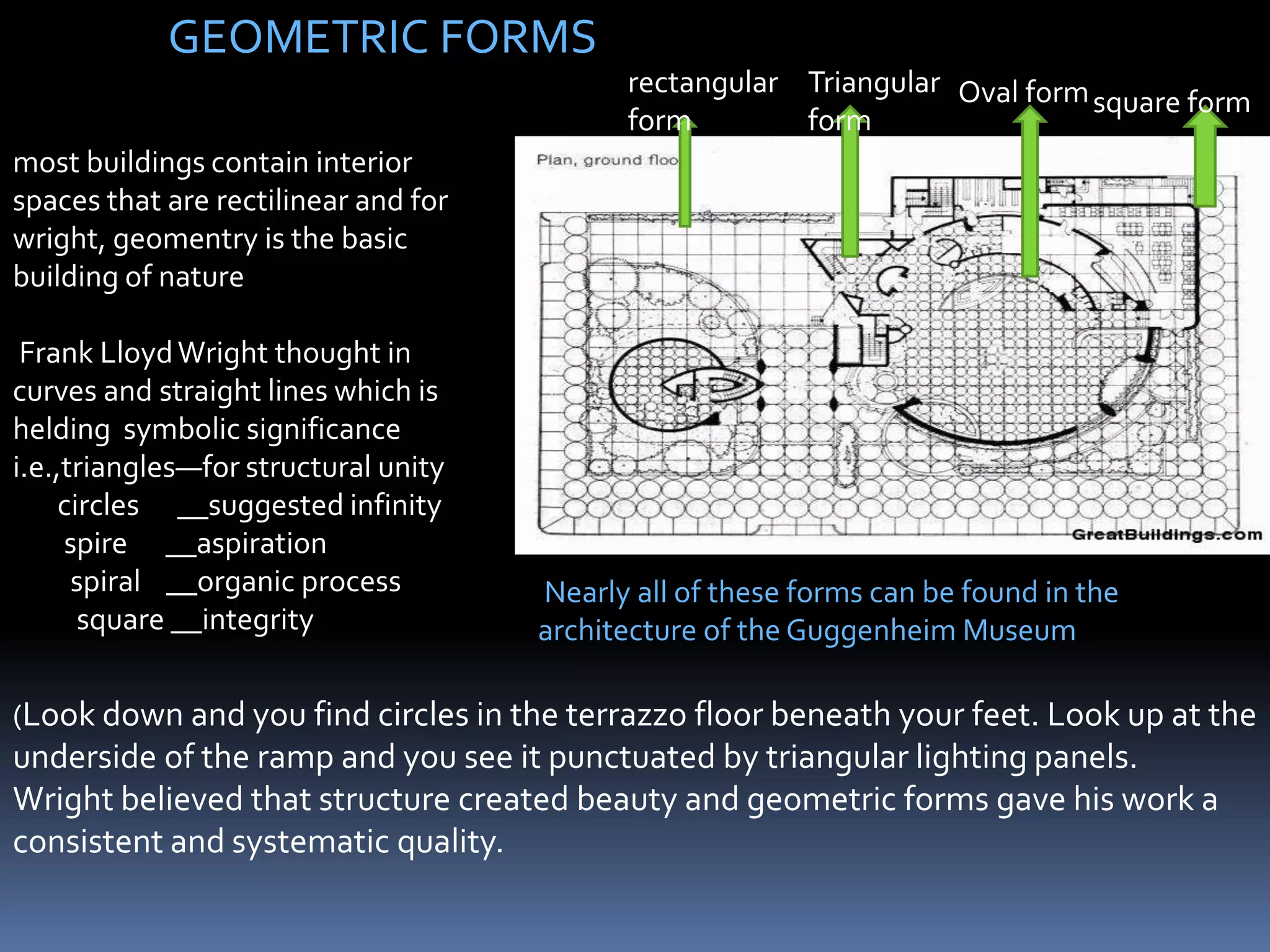 GEOMETRIC FORMS

most buildings contain interior spaces that are rectilinear and for wright, geomentry is the basic building of nature

Frank Lloyd Wright thought in curves and straight lines which is helding symbolic significance i.e.,triangles—for structural unity
circles __suggested infinity
spire __aspiration
spiral __organic process
square __integrity

rectangular form

Triangular form

Oval form

square form

Plan, ground floo

GreatBuildings.com

Nearly all of these forms can be found in the architecture of the Guggenheim Museum

(Look down and you find circles in the terrazzo floor beneath your feet. Look up at the underside of the ramp and you see it punctuated by triangular lighting panels. Wright believed that structure created beauty and geometric forms gave his work a consistent and systematic quality.